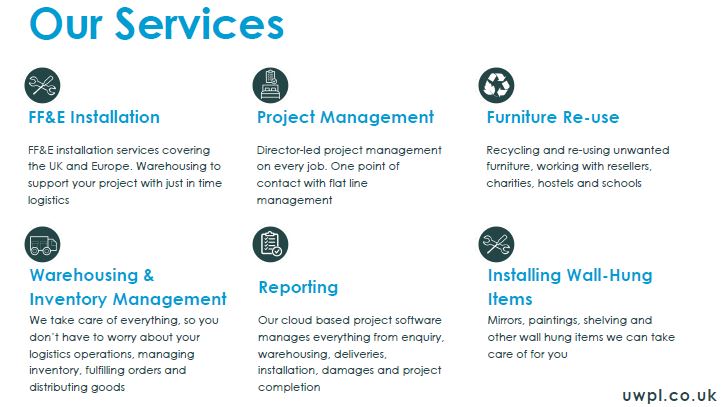 Our Services

FF&E Installation

FF&E installation services covering the UK and Europe. Warehousing to support your project with just in time logistics

Project Management

Director-led project management on every job. One point of contact with flat line management

Furniture Re-use

Recycling and re-using unwanted furniture, working with resellers, charities, hostels and schools

Warehousing & Inventory Management

We take care of everything, so you don't have to worry about your logistics operations, managing inventory, fulfilling orders and distributing goods

Reporting

Our cloud based project software manages everything from enquiry, warehousing, deliveries, installation, damages and project completion

Installing Wall-Hung Items

Mirrors, paintings, shelving and other wall hung items we can take care of for you

uwpl.co.uk